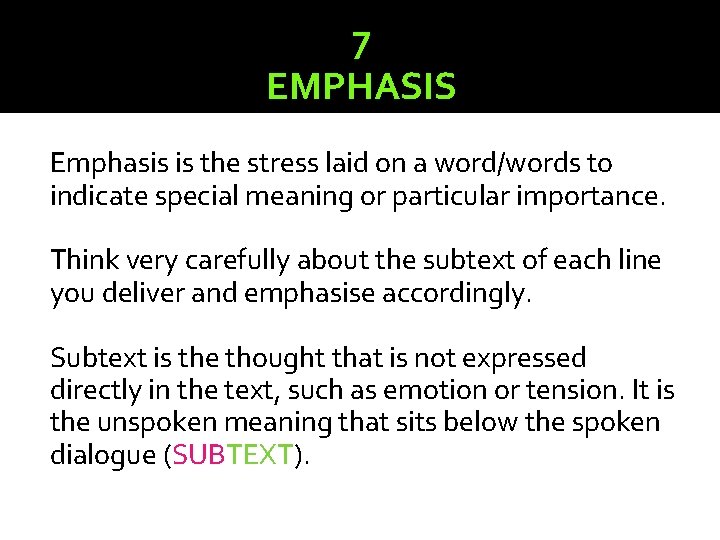 7
EMPHASIS

Emphasis is the stress laid on a word/words to indicate special meaning or particular importance.

Think very carefully about the subtext of each line you deliver and emphasise accordingly.

Subtext is the thought that is not expressed directly in the text, such as emotion or tension. It is the unspoken meaning that sits below the spoken dialogue (SUBTEXT).